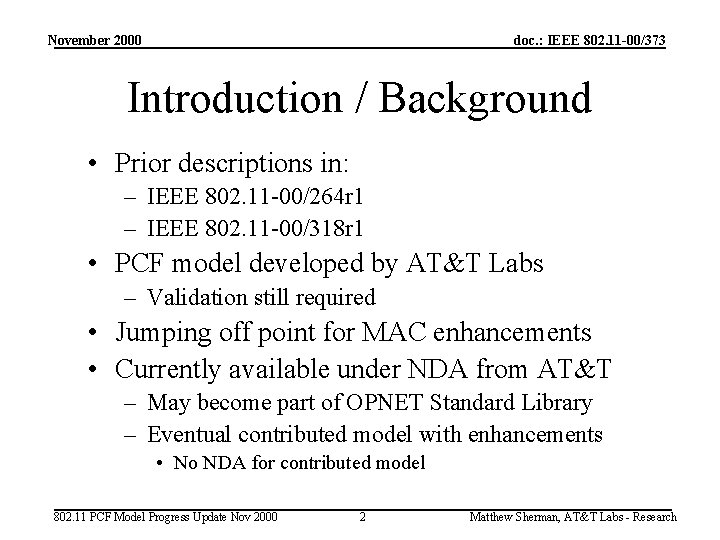 November 2000

doc.: IEEE 802.11-00/373

Introduction / Background

• Prior descriptions in:
– IEEE 802.11-00/264r1
– IEEE 802.11-00/318r1
• PCF model developed by AT&T Labs
– Validation still required
• Jumping off point for MAC enhancements
• Currently available under NDA from AT&T
– May become part of OPNET Standard Library
– Eventual contributed model with enhancements
• No NDA for contributed model

802.11 PCF Model Progress Update Nov 2000

2

Matthew Sherman, AT&T Labs - Research